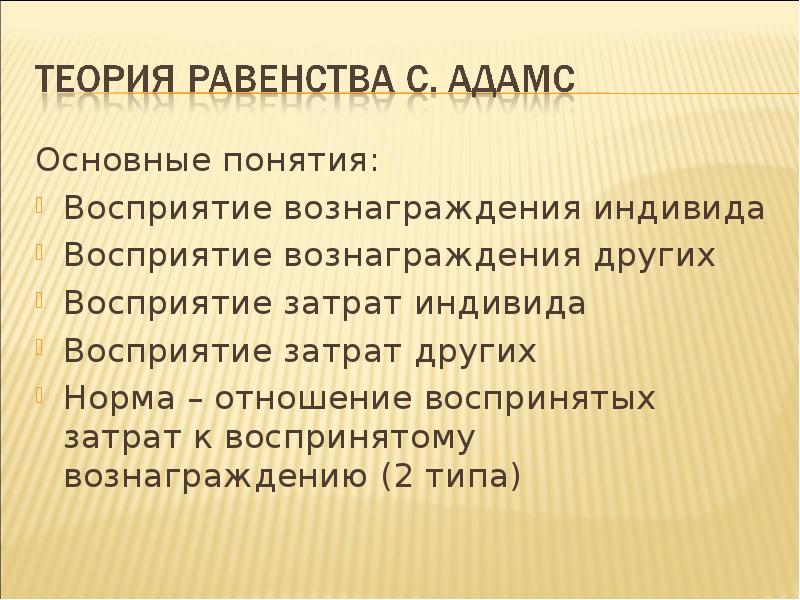 ТЕОРИЯ РАВЕНСТВА С. АДАМС

Основные понятия:

Восприятие вознаграждения индивида

Восприятие вознаграждения других

Восприятие затрат индивида

Восприятие затрат других

Норма – отношение воспринятых затрат к воспринятому вознаграждению (2 типа)